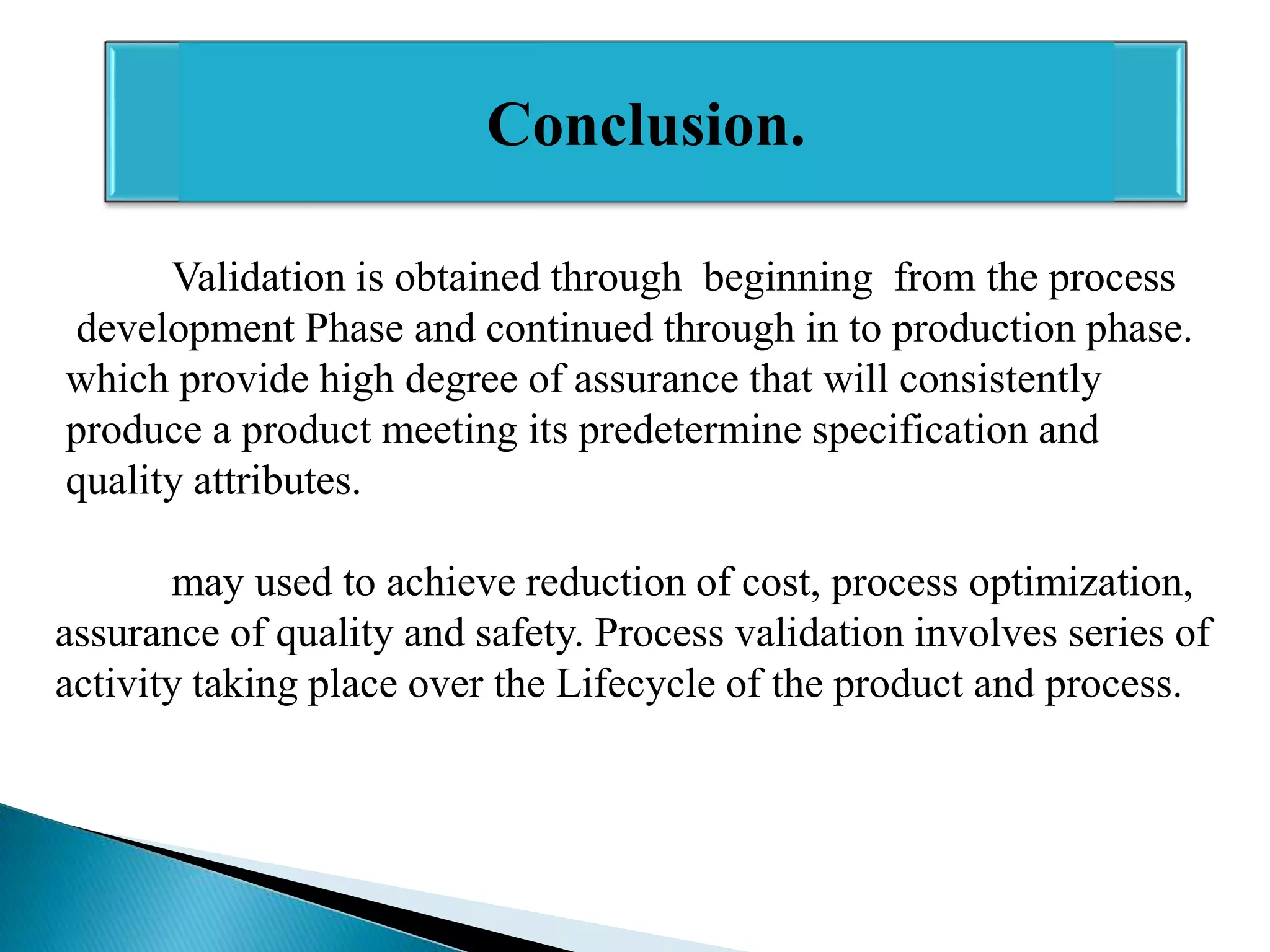 Conclusion.

Validation is obtained through beginning from the process development Phase and continued through in to production phase. which provide high degree of assurance that will consistently produce a product meeting its predetermine specification and quality attributes.

may used to achieve reduction of cost, process optimization, assurance of quality and safety. Process validation involves series of activity taking place over the Lifecycle of the product and process.